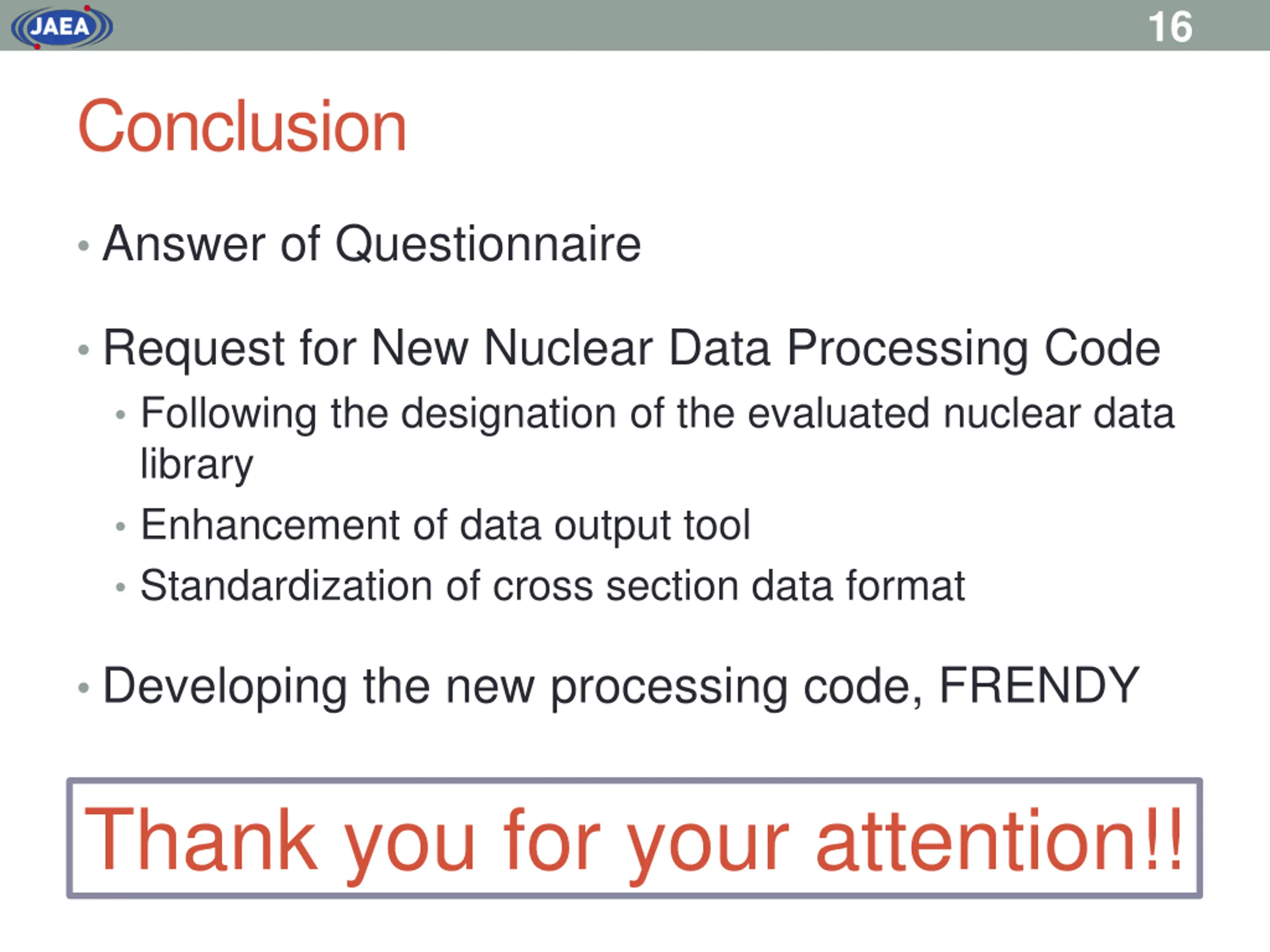 JAEA

16

Conclusion

• Answer of Questionnaire

• Request for New Nuclear Data Processing Code
  • Following the designation of the evaluated nuclear data library
  • Enhancement of data output tool
  • Standardization of cross section data format

• Developing the new processing code, FRENDY

Thank you for your attention!!